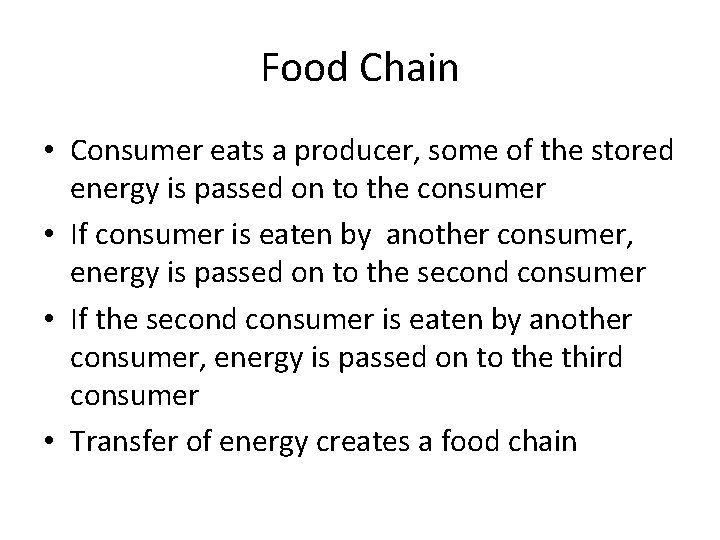 Food Chain

• Consumer eats a producer, some of the stored energy is passed on to the consumer
• If consumer is eaten by another consumer, energy is passed on to the second consumer
• If the second consumer is eaten by another consumer, energy is passed on to the third consumer
• Transfer of energy creates a food chain